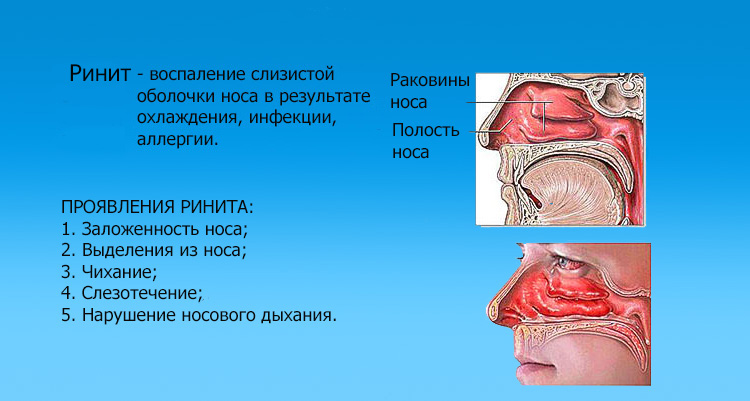 Ринит - воспаление слизистой оболочки носа в результате охлаждения, инфекции, аллергии.

Раковины носа

Полость носа

ПРОЯВЛЕНИЯ РИНИТА:
1. Заложенность носа;
2. Выделения из носа;
3. Чихание;
4. Слезотечение;
5. Нарушение носового дыхания.